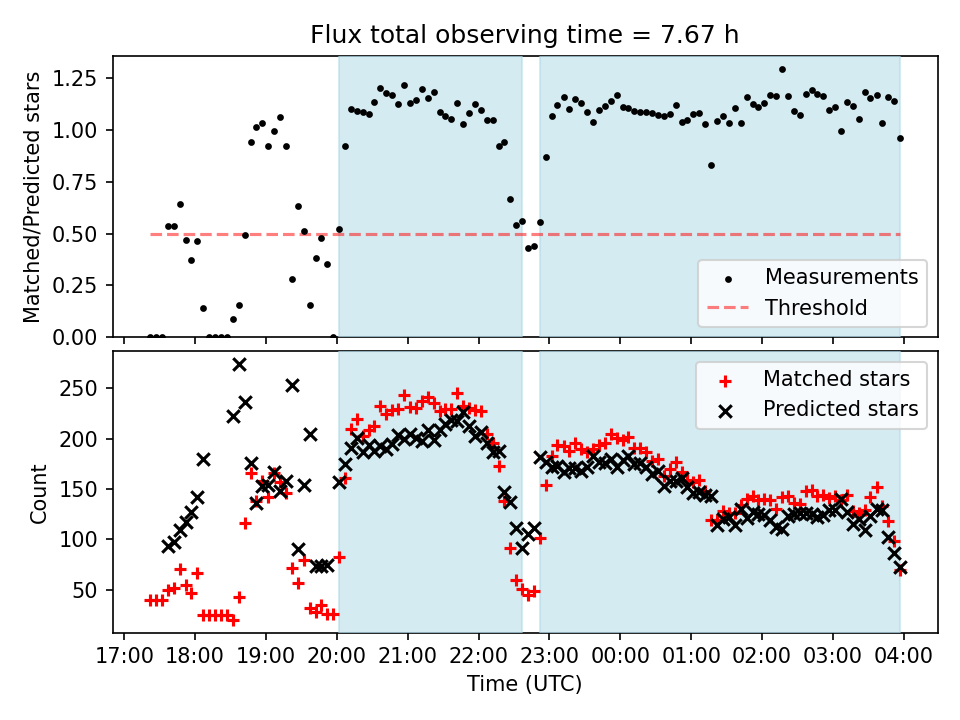 Flux total observing time = 7.67 h

Matched/Predicted stars

1.25
1.00
0.75
0.50
0.25
0.00

Measurements
Threshold

Count

250
200
150
100
50

Matched stars
Predicted stars

17:00 18:00 19:00 20:00 21:00 22:00 23:00 00:00 01:00 02:00 03:00 04:00

Time (UTC)